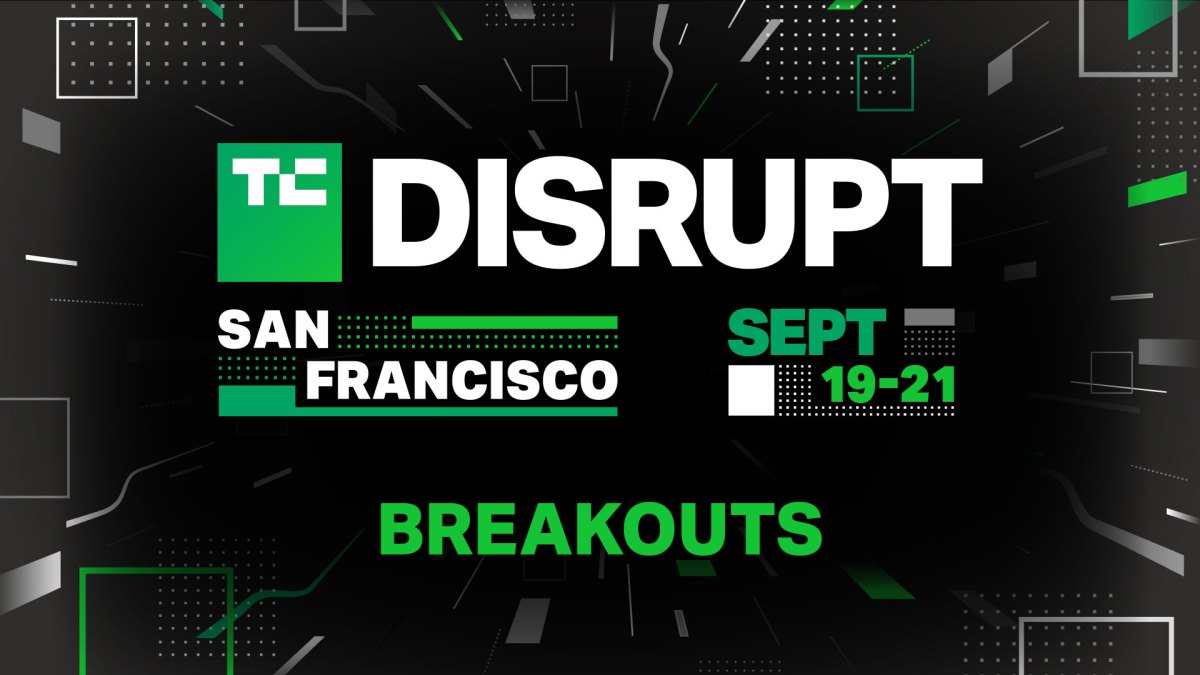 TC DISRUPT

SAN FRANCISCO

SEPT 19-21

BREAKOUTS